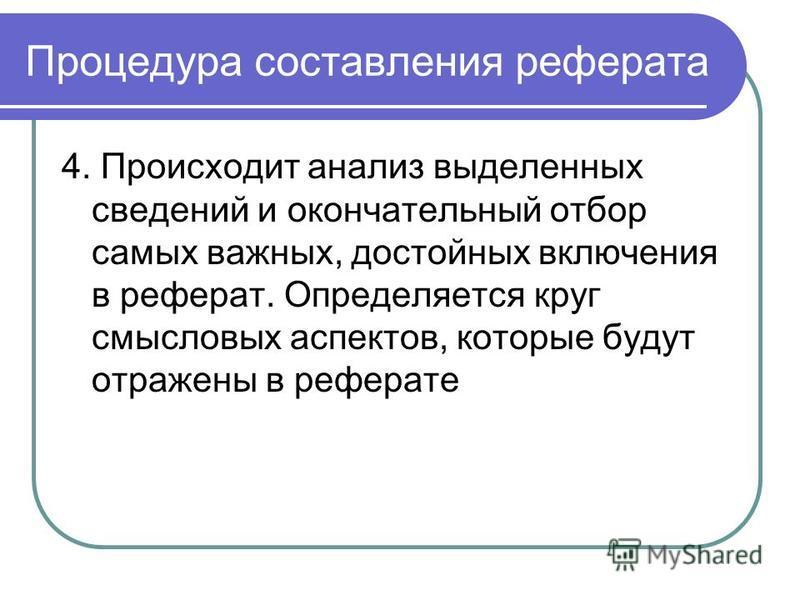 Процедура составления реферата

4. Происходит анализ выделенных сведений и окончательный отбор самых важных, достойных включения в реферат. Определяется круг смысловых аспектов, которые будут отражены в реферате

MyShared